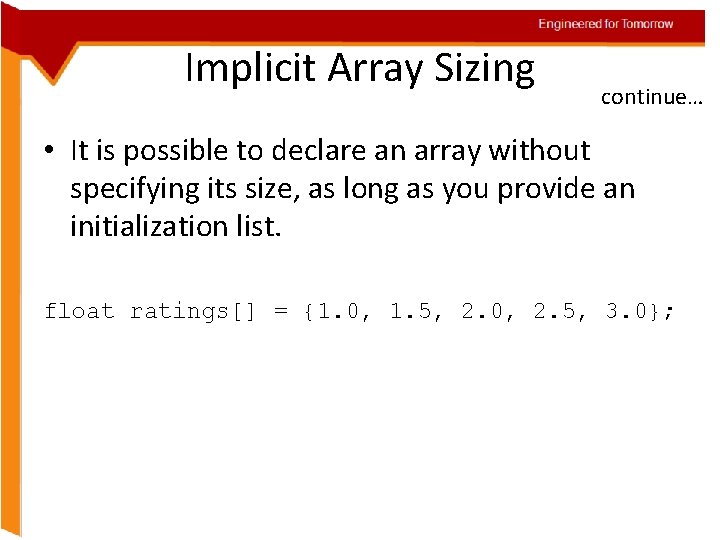 Engineered for Tomorrow

Implicit Array Sizing

continue…

• It is possible to declare an array without specifying its size, as long as you provide an initialization list.

float ratings[] = {1.0, 1.5, 2.0, 2.5, 3.0};